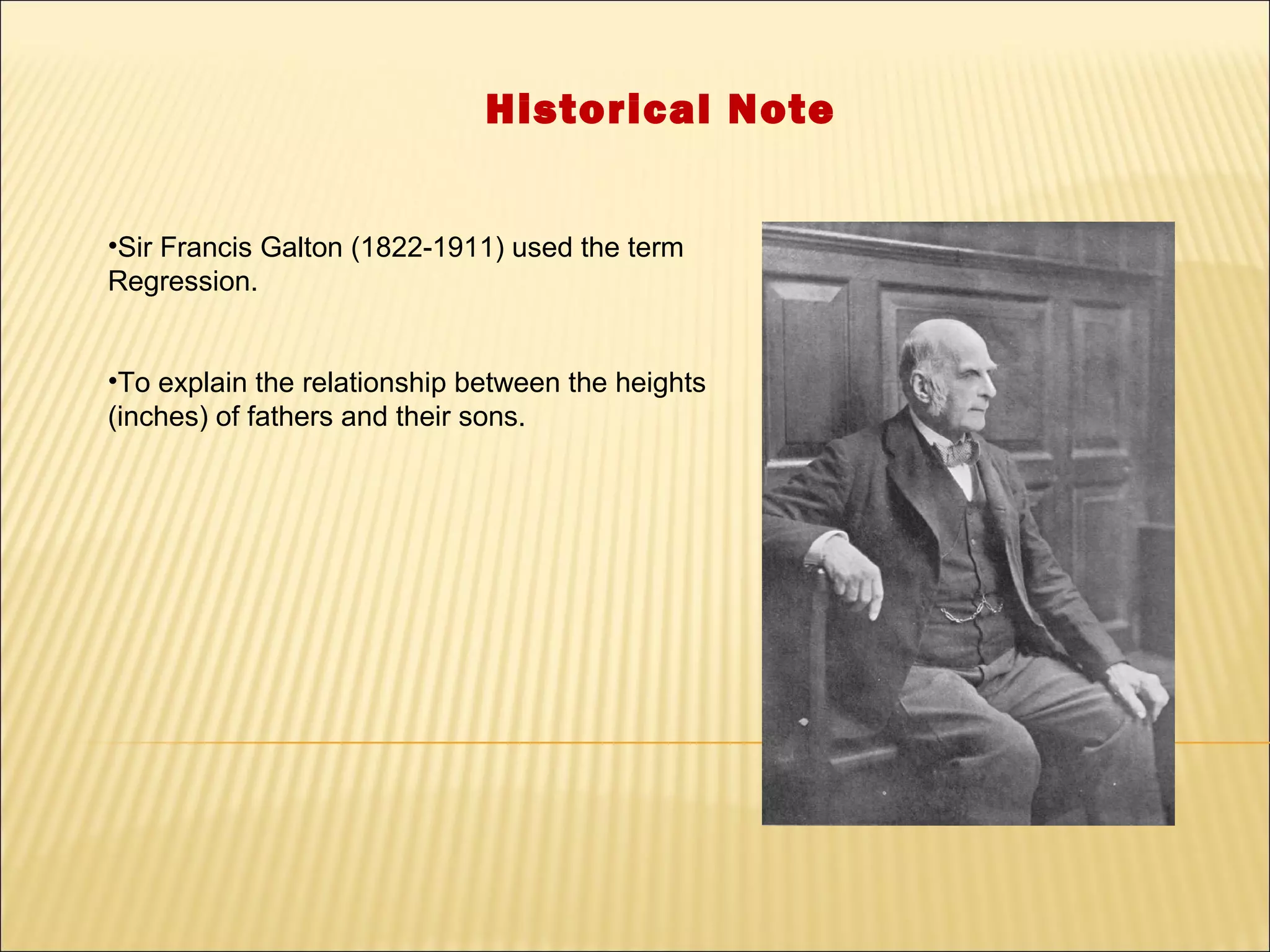 Historical Note

•Sir Francis Galton (1822-1911) used the term Regression.

•To explain the relationship between the heights (inches) of fathers and their sons.